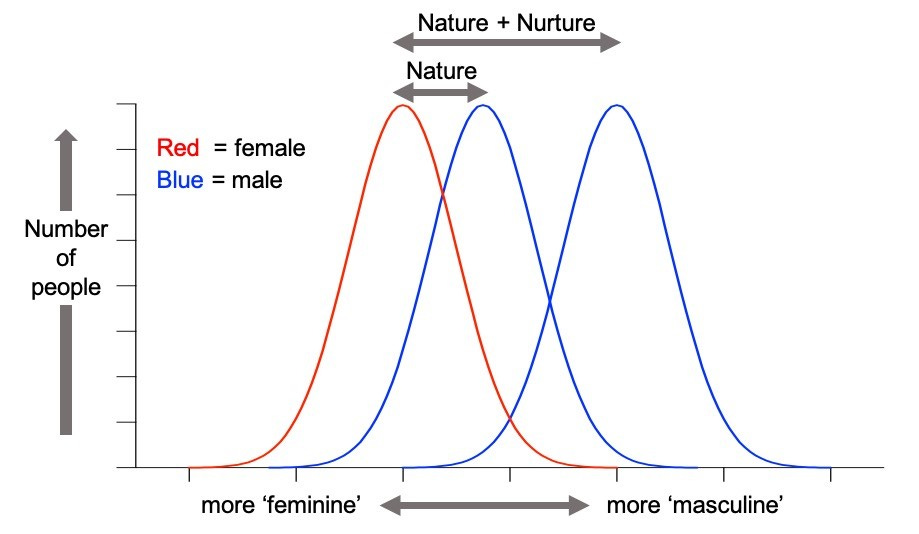 Nature + Nurture

Nature

Red = female
Blue = male

Number of people

more ‘feminine’

more ‘masculine’